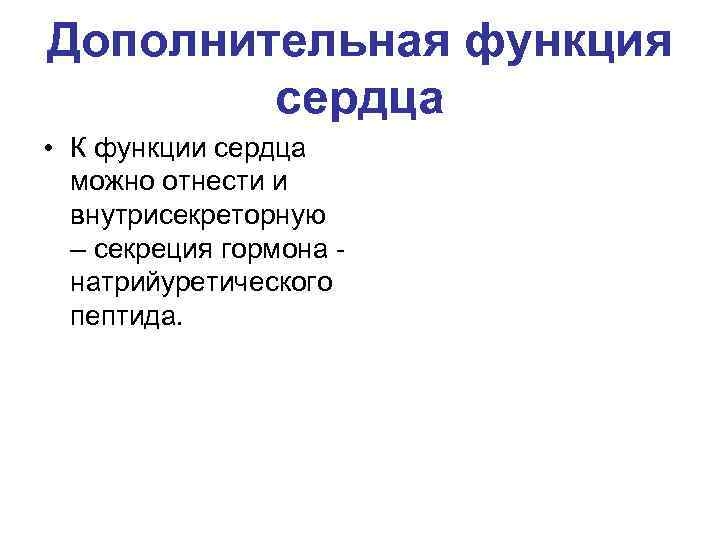 Дополнительная функция сердца

• К функции сердца можно отнести и внутрисекреторную – секреция гормона - натрийуретического пептида.